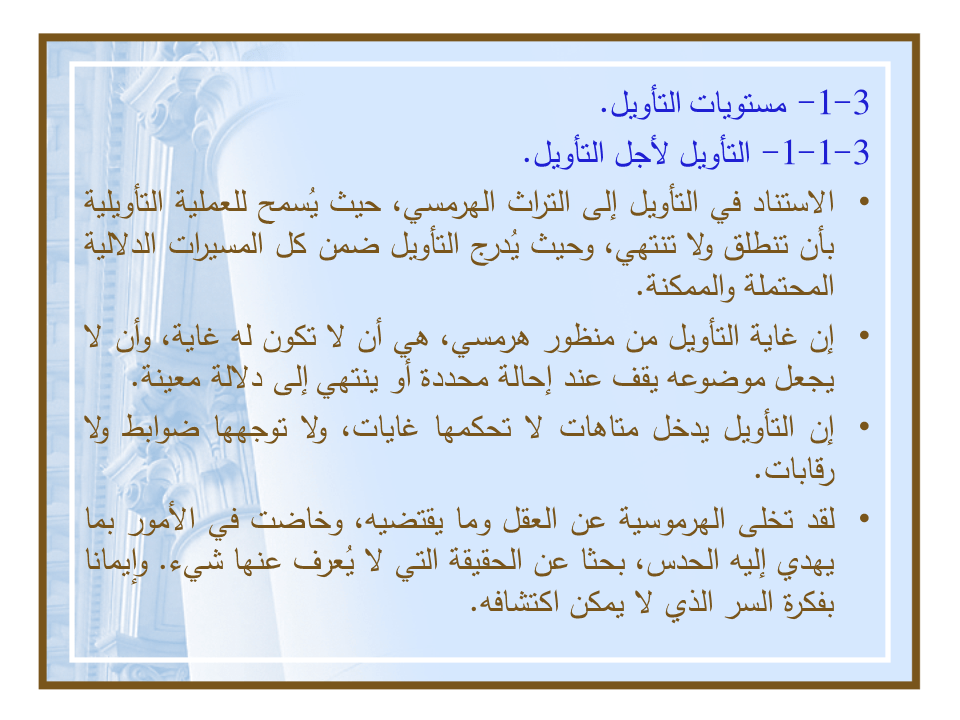 3-1- مستويات التأويل.

3-1-1- التأويل لأجل التأويل.

• الاستناد في التأويل إلى التراث الهرمسي، حيث يُسمح للعملية التأويلية بأن تنطلق ولا تنتهي، وحيث يُدرج التأويل ضمن كل المسيرات الدلالية المحتملة والممكنة.

• إن غاية التأويل من منظور هرمسي، هي أن لا تكون له غاية، وأن لا يجعل موضوعه يقف عند إحالة محددة أو ينتهي إلى دلالة معينة.

• إن التأويل يدخل متاهات لا تحكمها غايات، ولا توجهها ضوابط ولا رقابات.

• لقد تخلى الهرموسية عن العقل وما يقتضيه، وخاضت في الأمور بما يهدي إليه الحدس، بحثا عن الحقيقة التي لا يُعرف عنها شيء. وإيمانا بفكرة السر الذي لا يمكن اكتشافه.